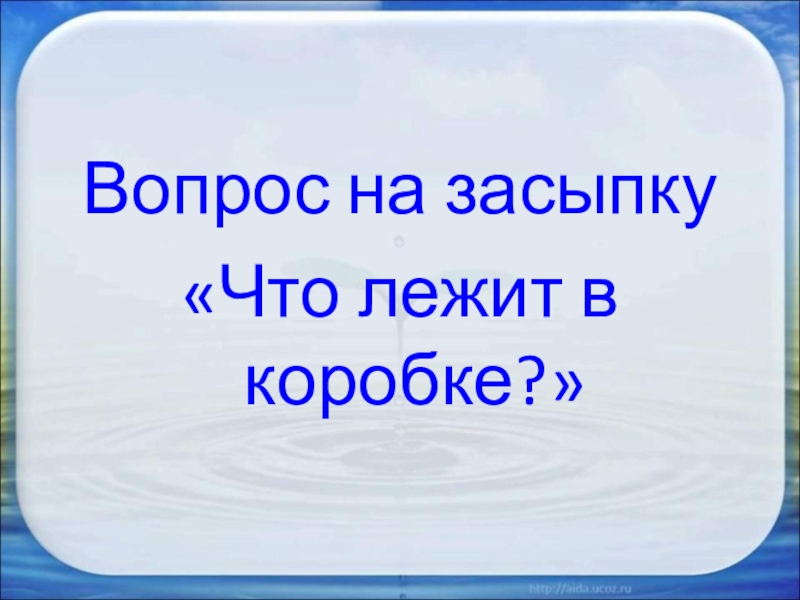 Вопрос на засыпку
«Что лежит в коробке?»

http://aida.ucoz.ru